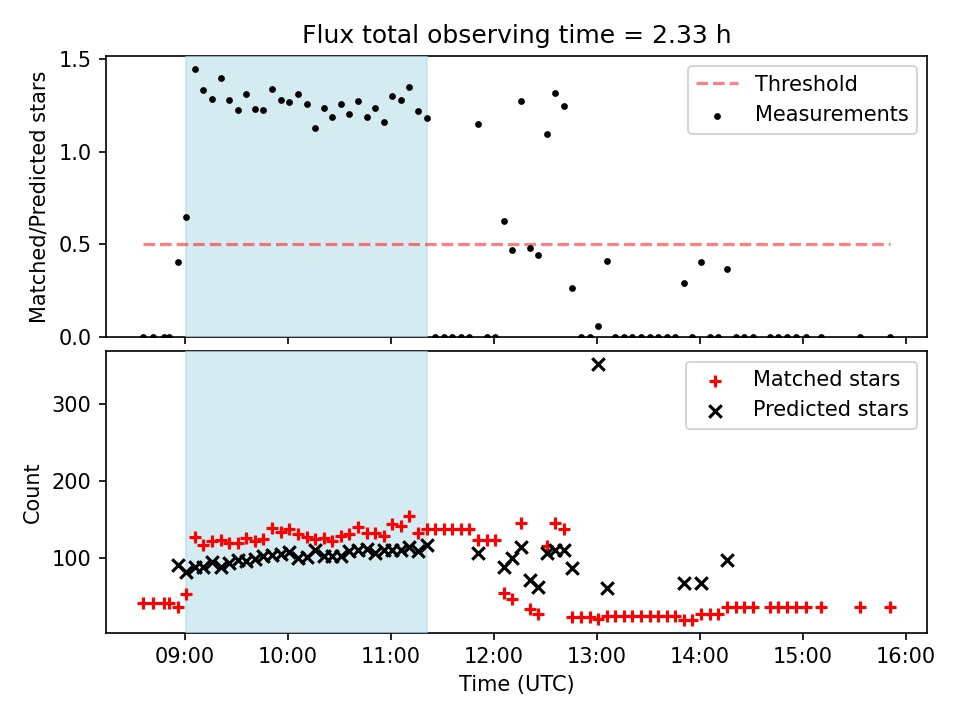 Flux total observing time = 2.33 h

Matched/Predicted stars

1.5
1.0
0.5
0.0

Threshold
Measurements

Count

300
200
100

Matched stars
Predicted stars

09:00
10:00
11:00
12:00
13:00
14:00
15:00
16:00

Time (UTC)